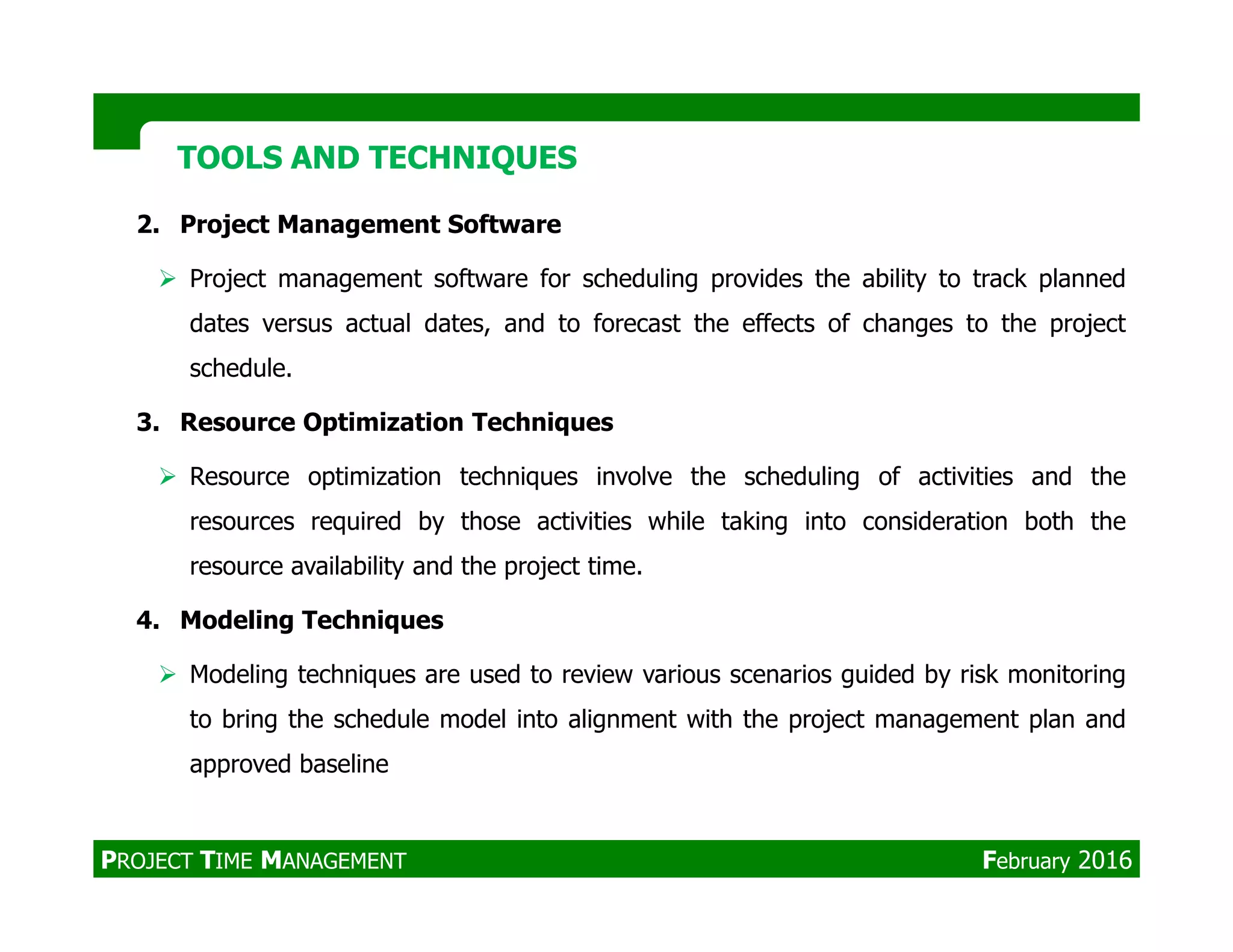 TOOLS AND TECHNIQUES

2. Project Management Software

➢ Project management software for scheduling provides the ability to track planned dates versus actual dates, and to forecast the effects of changes to the project schedule.

3. Resource Optimization Techniques

➢ Resource optimization techniques involve the scheduling of activities and the resources required by those activities while taking into consideration both the resource availability and the project time.

4. Modeling Techniques

➢ Modeling techniques are used to review various scenarios guided by risk monitoring to bring the schedule model into alignment with the project management plan and approved baseline

PROJECT TIME MANAGEMENT

February 2016